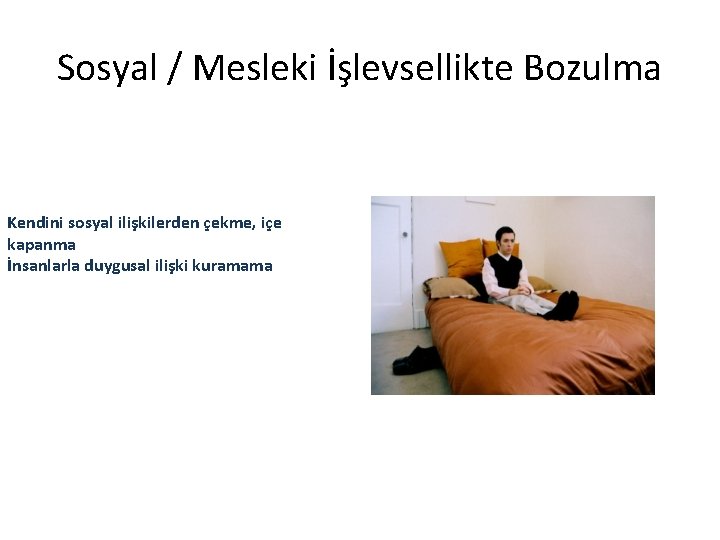 Sosyal / Mesleki İşlevsellikte Bozulma

Kendini sosyal ilişkilerden çekme, içe kapanma
İnsanlarla duygusal ilişki kuramama